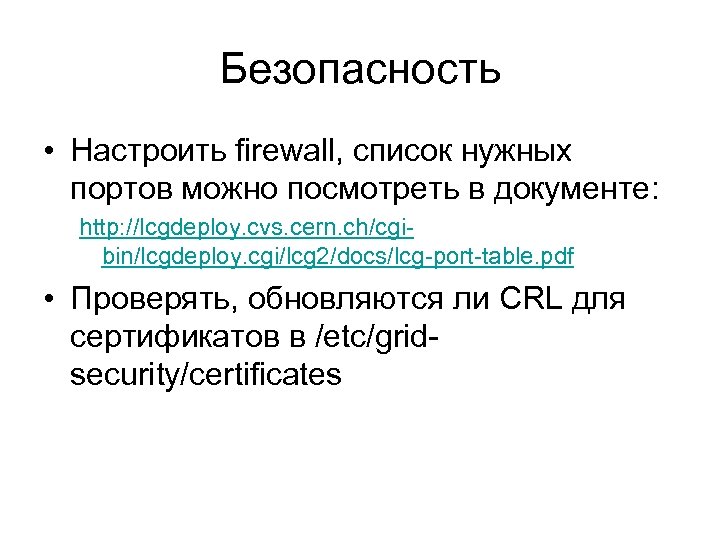 Безопасность

• Настроить firewall, список нужных портов можно посмотреть в документе:

http://lcgdeploy.cvs.cern.ch/cgi-bin/lcgdeploy.cgi/lcg2/docs/lcg-port-table.pdf

• Проверять, обновляются ли CRL для сертификатов в /etc/grid-security/certificates